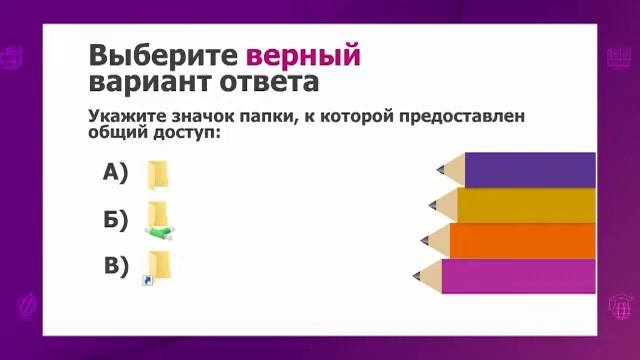 Выберите верный вариант ответа

Укажите значок папки, к которой предоставлен общий доступ:

А)

Б)

В)